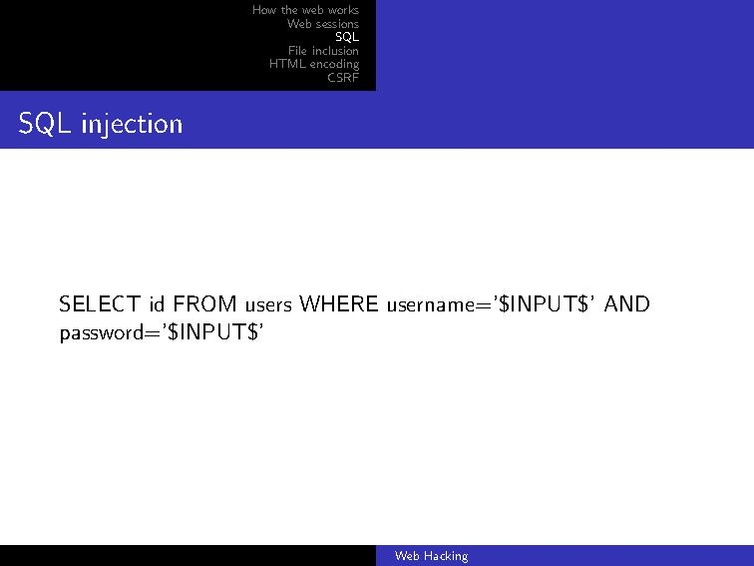 How the web works
Web sessions
SQL
File inclusion
HTML encoding
CSRF

SQL injection

SELECT id FROM users WHERE username='\$INPUT\$' AND password='\$INPUT\$'

Web Hacking